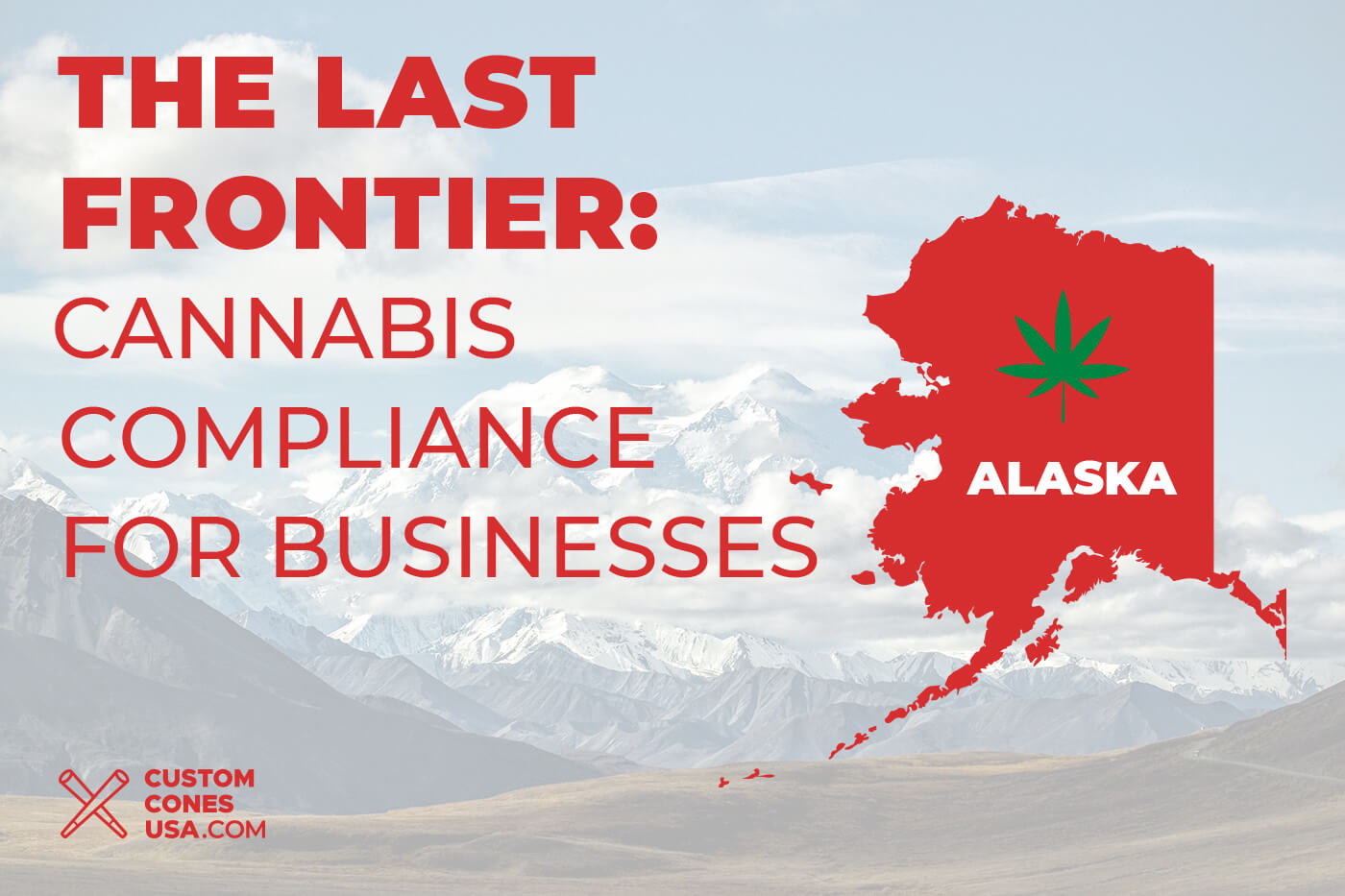 THE LAST FRONTIER:
CANNABIS COMPLIANCE FOR BUSINESSES

ALASKA

CUSTOM CONES USA.COM